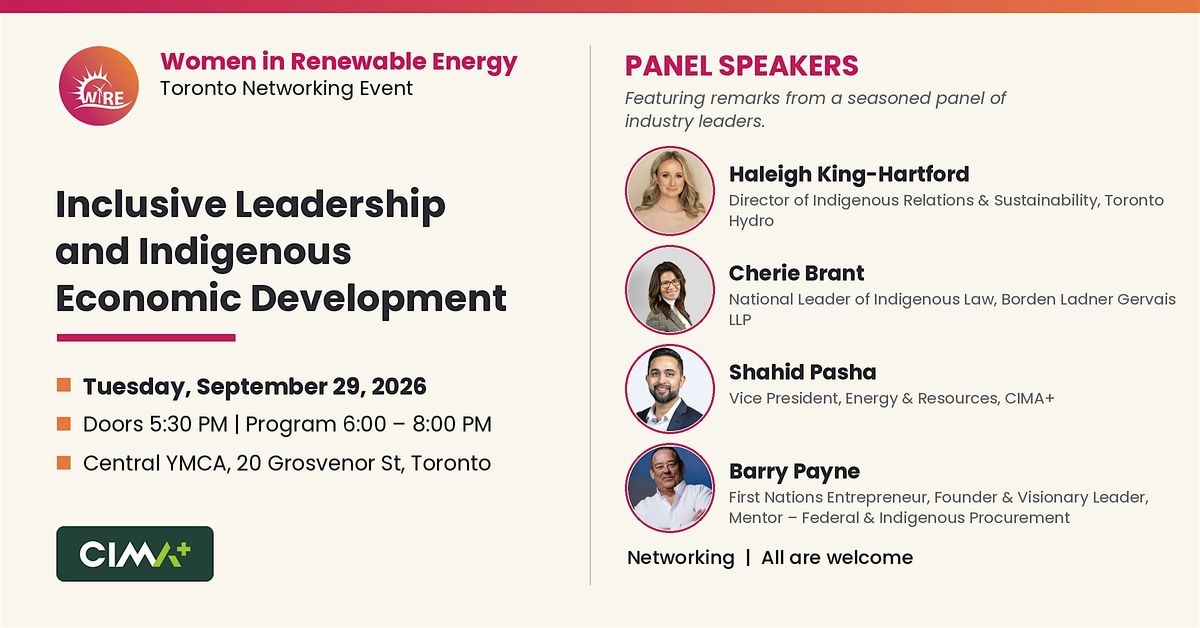 WiRE

Women in Renewable Energy
Toronto Networking Event

Inclusive Leadership and Indigenous Economic Development

Tuesday, September 29, 2026
Doors 5:30 PM | Program 6:00 – 8:00 PM
Central YMCA, 20 Grosvenor St, Toronto

CIMA+

PANEL SPEAKERS
Featuring remarks from a seasoned panel of industry leaders.

Haleigh King-Hartford
Director of Indigenous Relations & Sustainability, Toronto Hydro

Cherie Brant
National Leader of Indigenous Law, Borden Ladner Gervais LLP

Shahid Pasha
Vice President, Energy & Resources, CIMA+

Barry Payne
First Nations Entrepreneur, Founder & Visionary Leader, Mentor – Federal & Indigenous Procurement

Networking | All are welcome